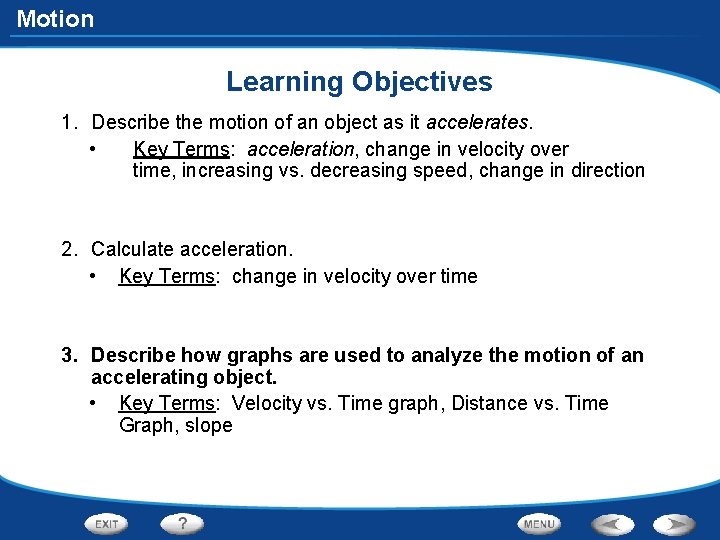 Motion

Learning Objectives

1. Describe the motion of an object as it accelerates.
• Key Terms: acceleration, change in velocity over time, increasing vs. decreasing speed, change in direction

2. Calculate acceleration.
• Key Terms: change in velocity over time

3. Describe how graphs are used to analyze the motion of an accelerating object.
• Key Terms: Velocity vs. Time graph, Distance vs. Time Graph, slope

EXIT ? MENU